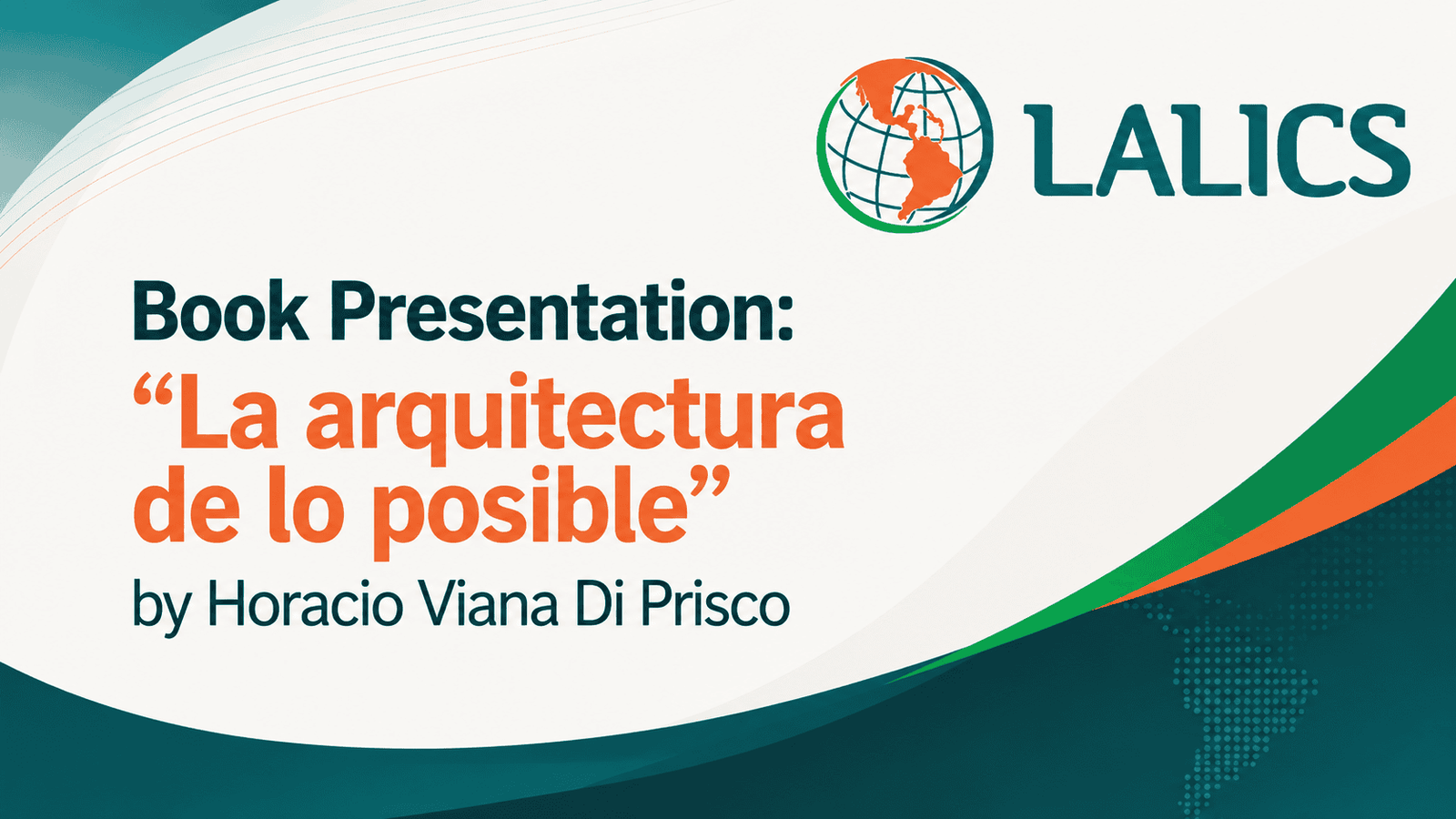 LALICS

Book Presentation:
“La arquitectura de lo posible”
by Horacio Viana Di Prisco